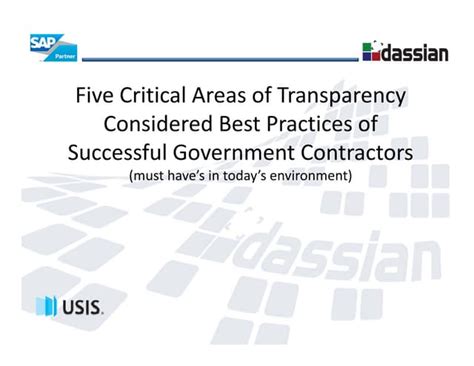 SAP Partner

dassian

Five Critical Areas of Transparency Considered Best Practices of Successful Government Contractors
(must have's in today's environment)

dassian

USIS.